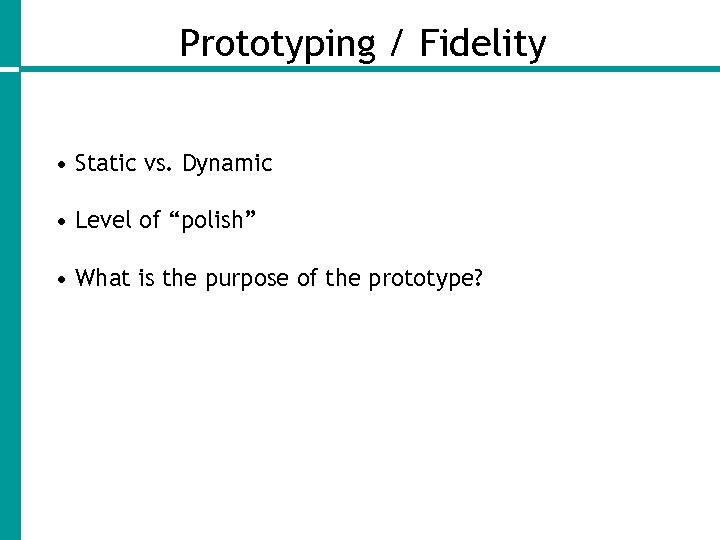 Prototyping / Fidelity

• Static vs. Dynamic

• Level of “polish”

• What is the purpose of the prototype?